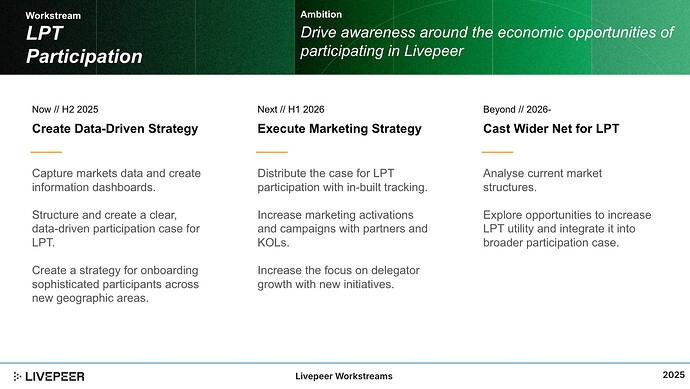 Workstream
LPT Participation

Ambition
Drive awareness around the economic opportunities of participating in Livepeer

Now // H2 2025
Create Data-Driven Strategy

Capture markets data and create information dashboards.

Structure and create a clear, data-driven participation case for LPT.

Create a strategy for onboarding sophisticated participants across new geographic areas.

Next // H1 2026
Execute Marketing Strategy

Distribute the case for LPT participation with in-built tracking.

Increase marketing activations and campaigns with partners and KOLs.

Increase the focus on delegator growth with new initiatives.

Beyond // 2026-
Cast Wider Net for LPT

Analyse current market structures.

Explore opportunities to increase LPT utility and integrate it into broader participation case.

LIVEPEER
Livepeer Workstreams
2025